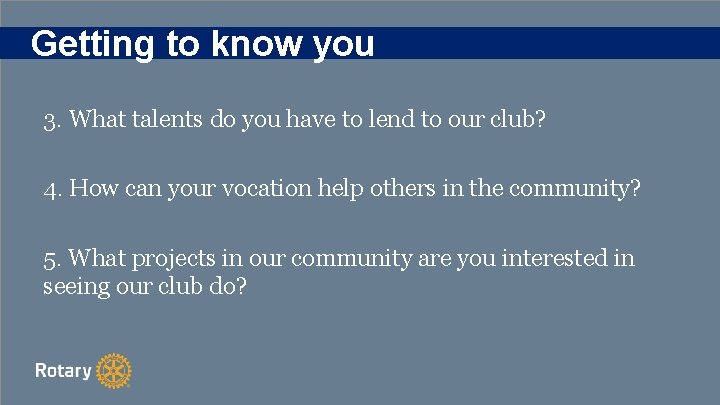 Getting to know you

3. What talents do you have to lend to our club?

4. How can your vocation help others in the community?

5. What projects in our community are you interested in seeing our club do?

Rotary